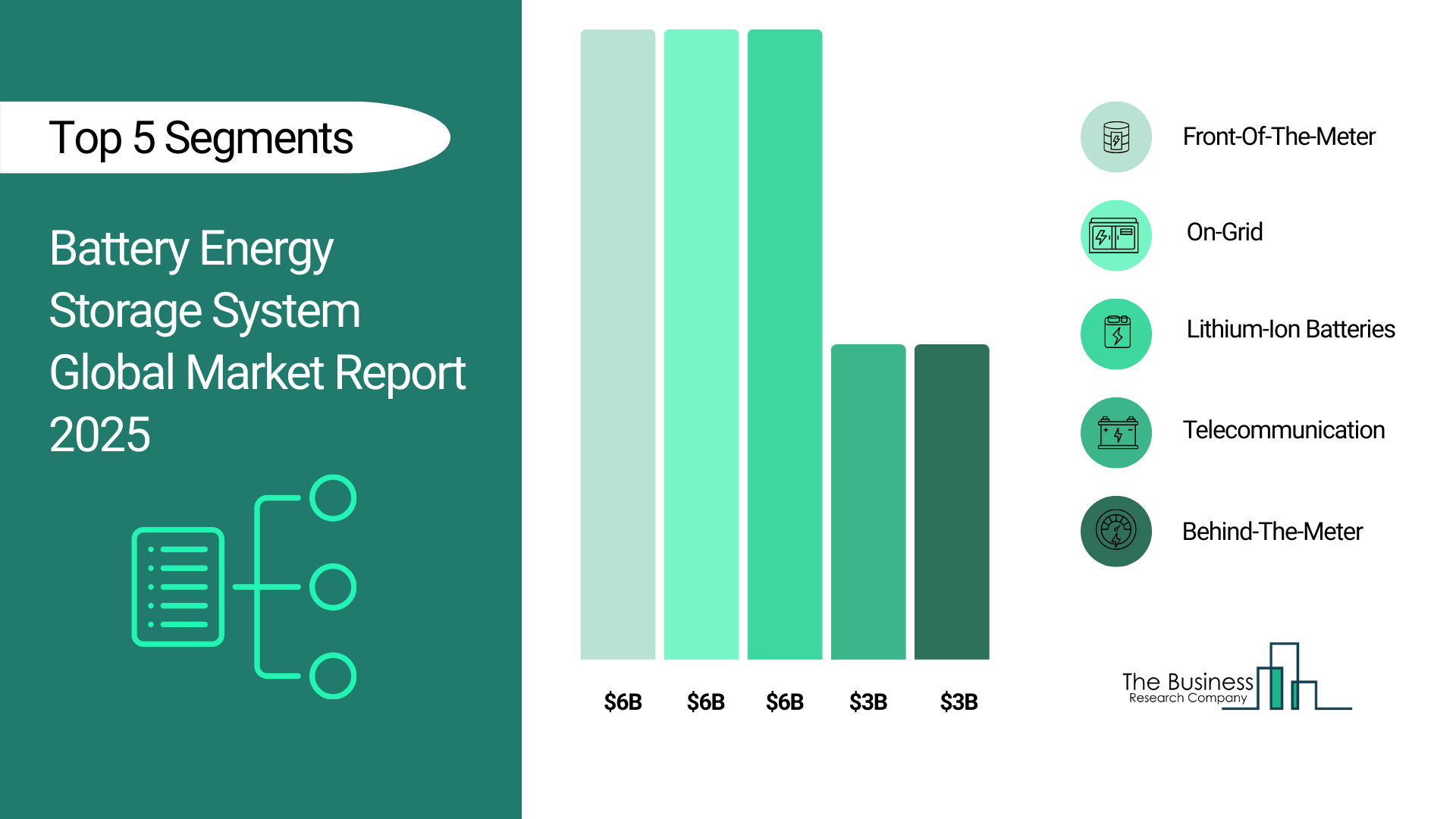 Top 5 Segments

Battery Energy Storage System Global Market Report 2025

$6B $6B $6B $3B $3B

Front-Of-The-Meter

On-Grid

Lithium-Ion Batteries

Telecommunication

Behind-The-Meter

The Business Research Company